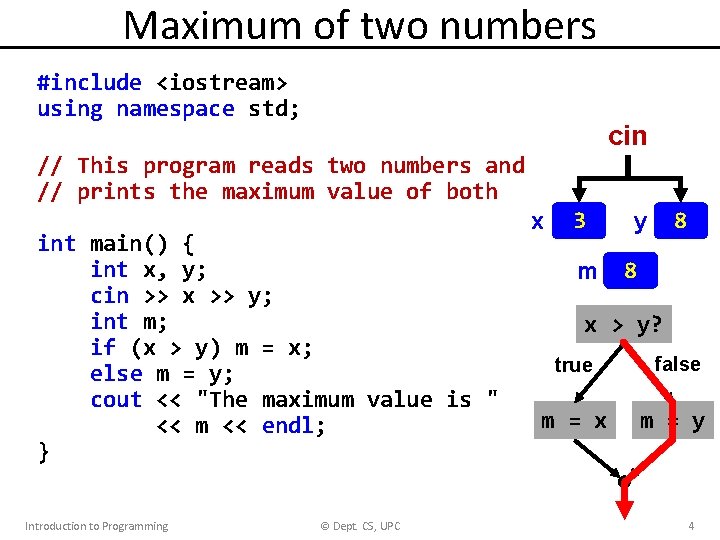 Maximum of two numbers

#include <iostream>
using namespace std;

// This program reads two numbers and
// prints the maximum value of both

int main() {
    int x, y;
    cin >> x >> y;
    int m;
    if (x > y) m = x;
    else m = y;
    cout << "The maximum value is "
         << m << endl;
}

cin

x 3 y 8

m 8

x > y?

true false

m = x m = y

Introduction to Programming © Dept. CS, UPC 4